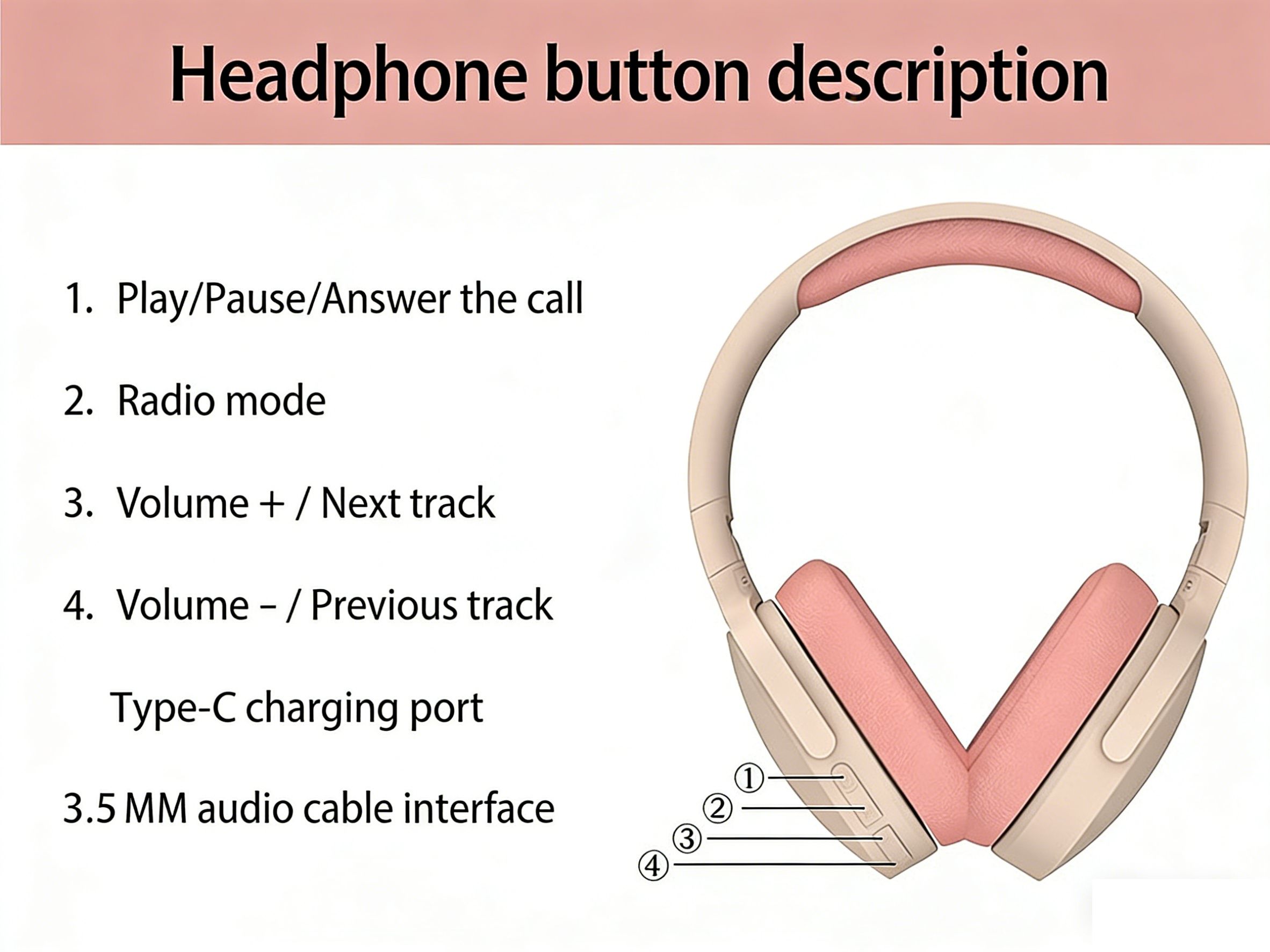 Headphone button description

1. Play/Pause/Answer the call

2. Radio mode

3. Volume + / Next track

4. Volume – / Previous track

Type-C charging port

3.5 MM audio cable interface

①
②
③
④